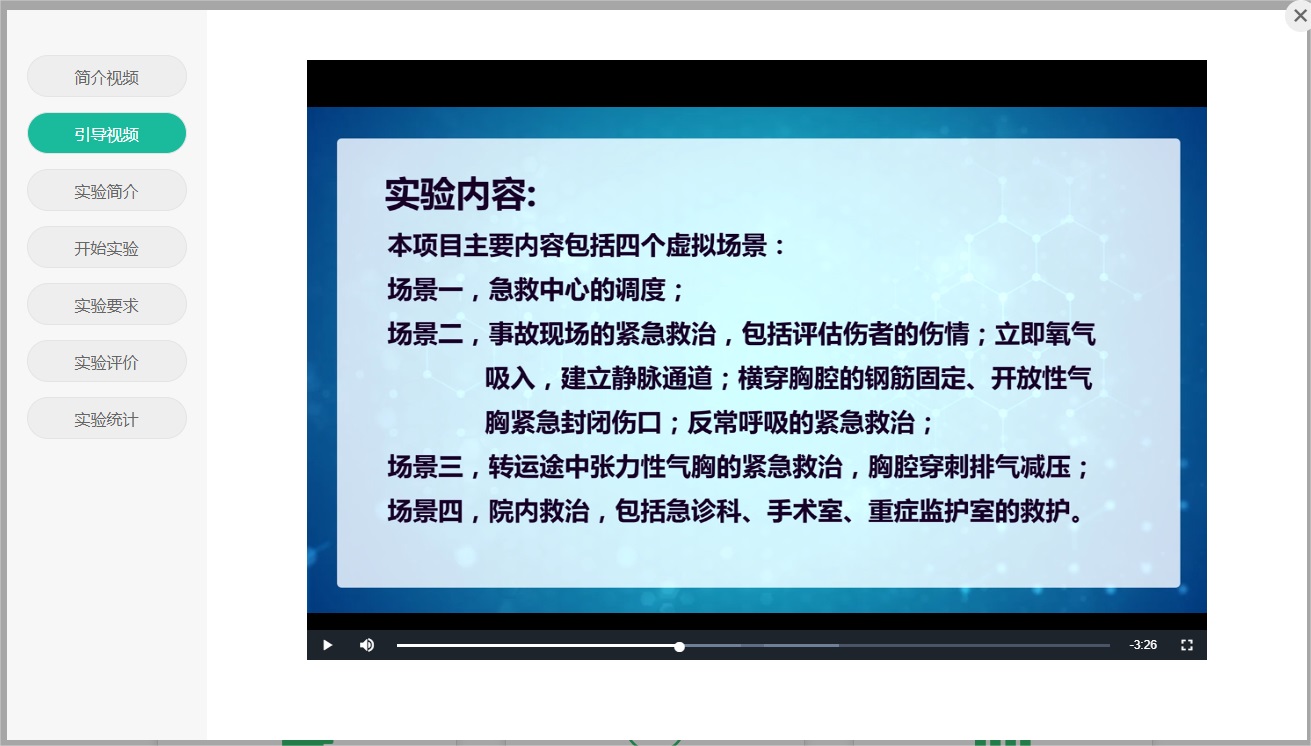 简介视频

引导视频

实验简介

开始实验

实验要求

实验评价

实验统计

实验内容:

本项目主要内容包括四个虚拟场景：

场景一，急救中心的调度；

场景二，事故现场的紧急救治，包括评估伤者的伤情；立即氧气吸入，建立静脉通道；横穿胸腔的钢筋固定、开放性气胸紧急封闭伤口；反常呼吸的紧急救治；

场景三，转运途中张力性气胸的紧急救治，胸腔穿刺排气减压；

场景四，院内救治，包括急诊科、手术室、重症监护室的救护。

-3:26